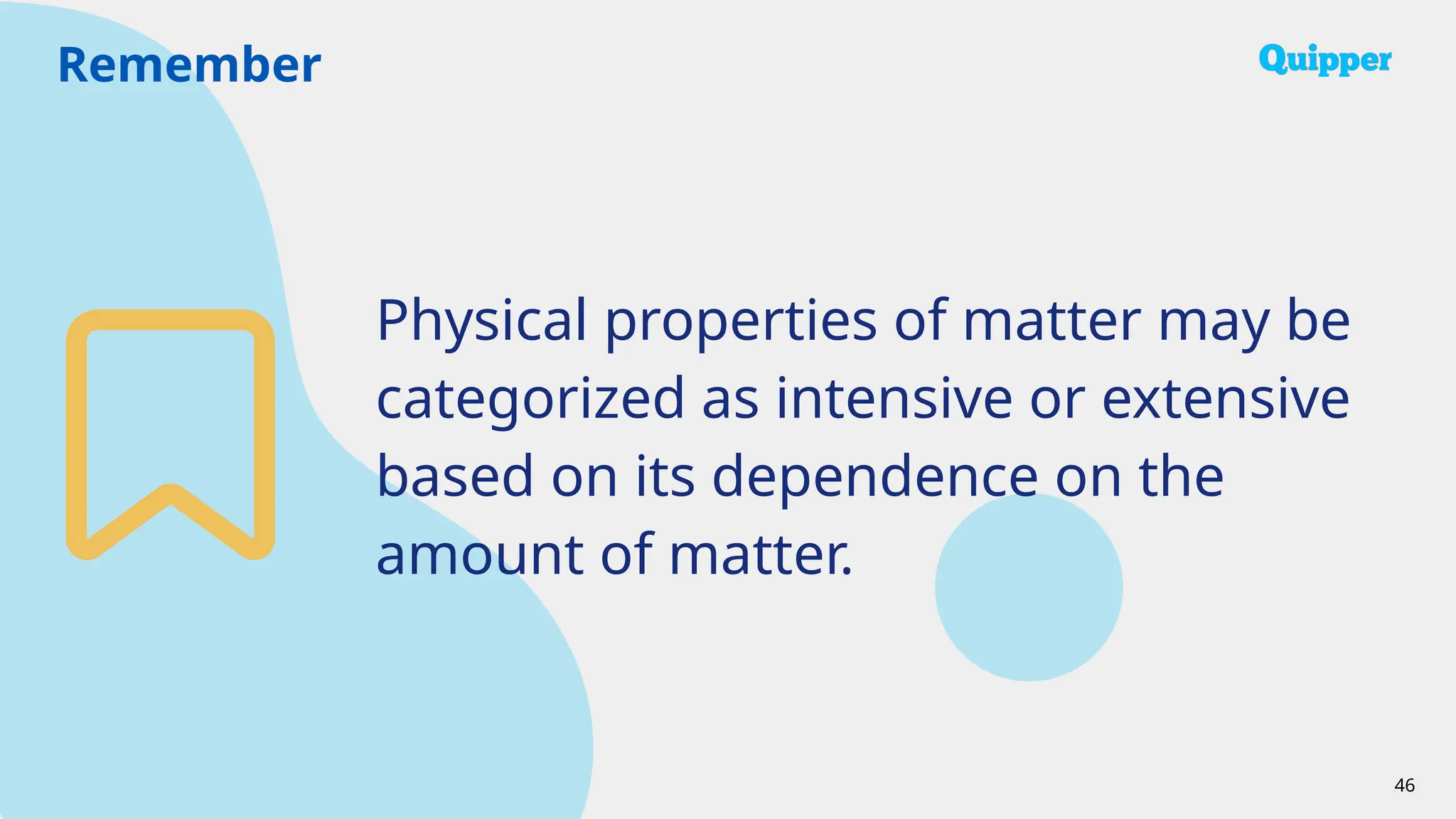 Remember

Quipper

Physical properties of matter may be categorized as intensive or extensive based on its dependence on the amount of matter.

46